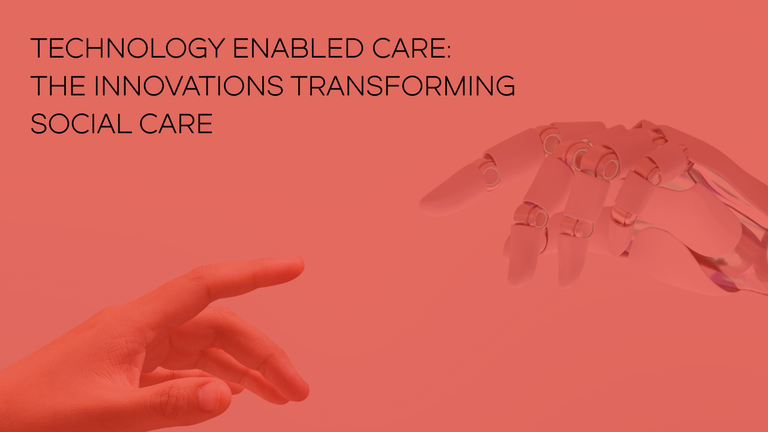 TECHNOLOGY ENABLED CARE:
THE INNOVATIONS TRANSFORMING
SOCIAL CARE